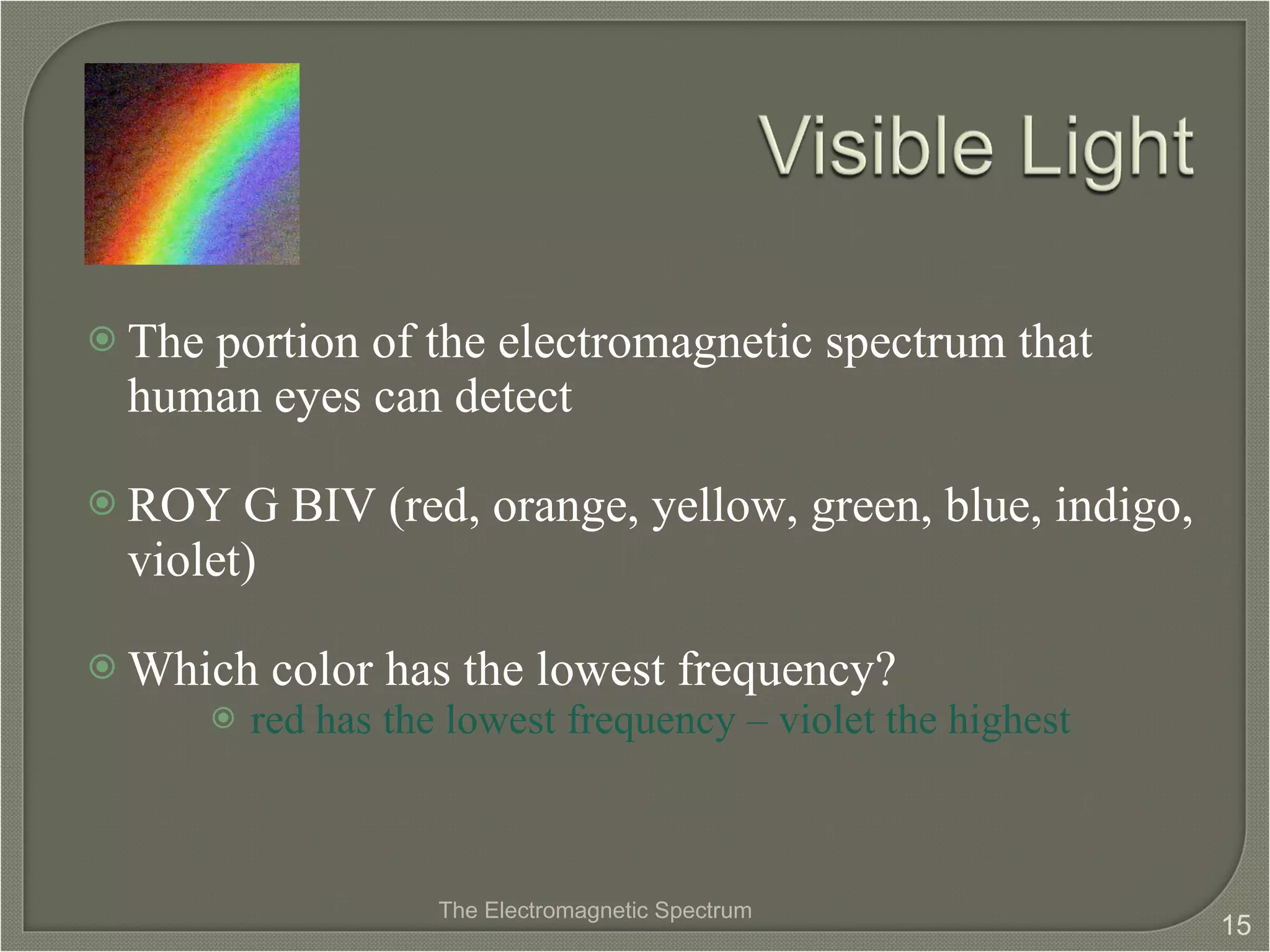 Visible Light

The portion of the electromagnetic spectrum that human eyes can detect

ROY G BIV (red, orange, yellow, green, blue, indigo, violet)

Which color has the lowest frequency?

red has the lowest frequency – violet the highest

The Electromagnetic Spectrum

15